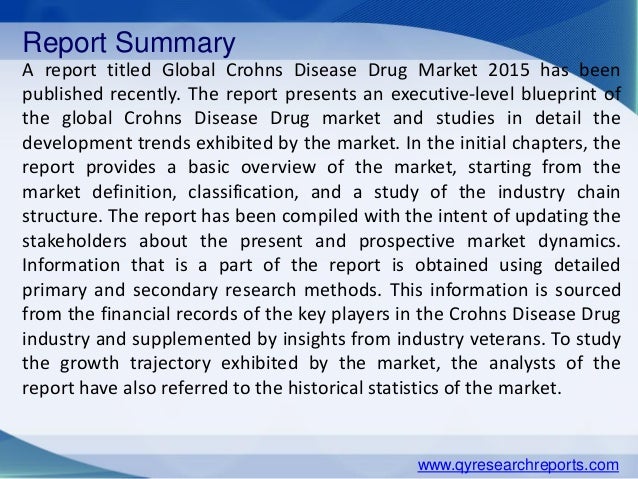 Report Summary

A report titled Global Crohns Disease Drug Market 2015 has been published recently. The report presents an executive-level blueprint of the global Crohns Disease Drug market and studies in detail the development trends exhibited by the market. In the initial chapters, the report provides a basic overview of the market, starting from the market definition, classification, and a study of the industry chain structure. The report has been compiled with the intent of updating the stakeholders about the present and prospective market dynamics. Information that is a part of the report is obtained using detailed primary and secondary research methods. This information is sourced from the financial records of the key players in the Crohns Disease Drug industry and supplemented by insights from industry veterans. To study the growth trajectory exhibited by the market, the analysts of the report have also referred to the historical statistics of the market.

www.qyresearchreports.com